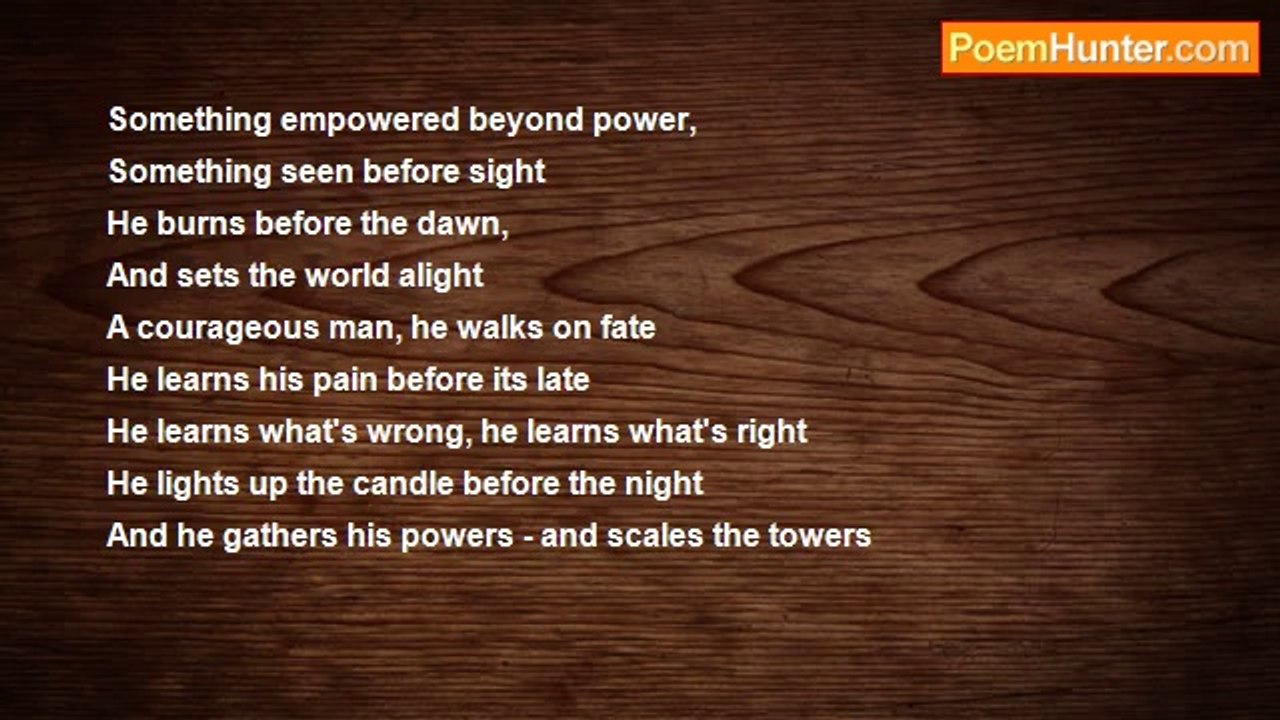 PoemHunter.com

Something empowered beyond power,
Something seen before sight
He burns before the dawn,
And sets the world alight
A courageous man, he walks on fate
He learns his pain before its late
He learns what's wrong, he learns what's right
He lights up the candle before the night
And he gathers his powers - and scales the towers